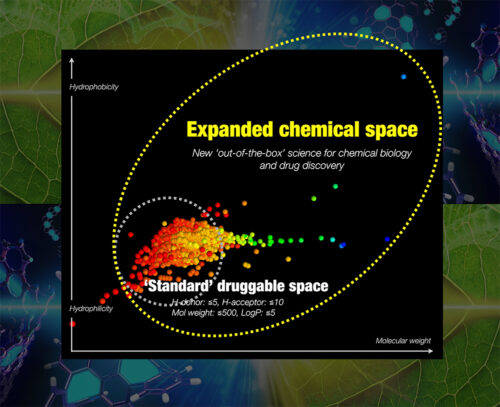 Hydrophobicity

Expanded chemical space

New 'out-of-the-box' science for chemical biology and drug discovery

'Standard' druggable space

H-donor: ≤5, H-acceptor: ≤10
Mol weight: ≤500, LogP: ≤5

Hydrophilicity

Molecular weight